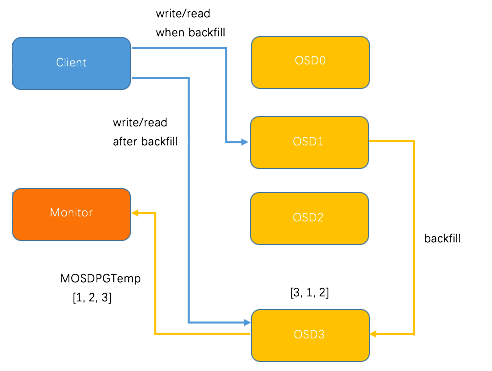 write/read
when backfill

Client

OSD0

write/read
after backfill

OSD1

Monitor

OSD2

backfill

MOSDPGTemp
[1, 2, 3]

[3, 1, 2]

OSD3